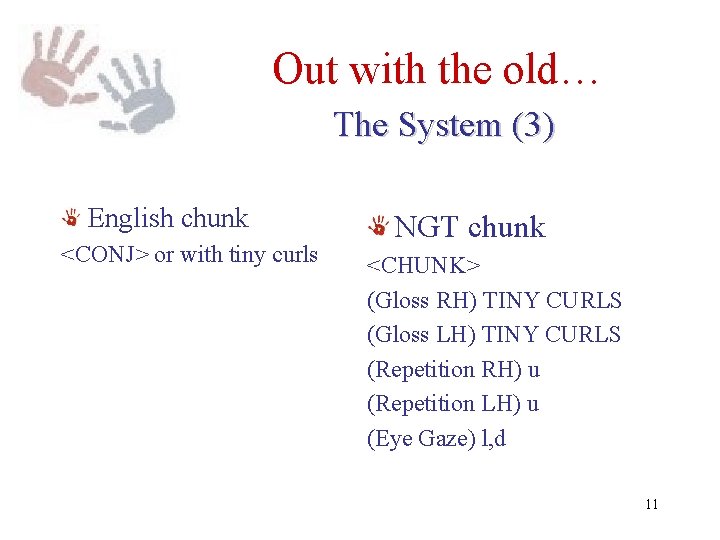 Out with the old…
The System (3)

English chunk
<CONJ> or with tiny curls

NGT chunk
<CHUNK>
(Gloss RH) TINY CURLS
(Gloss LH) TINY CURLS
(Repetition RH) u
(Repetition LH) u
(Eye Gaze) l,d

11